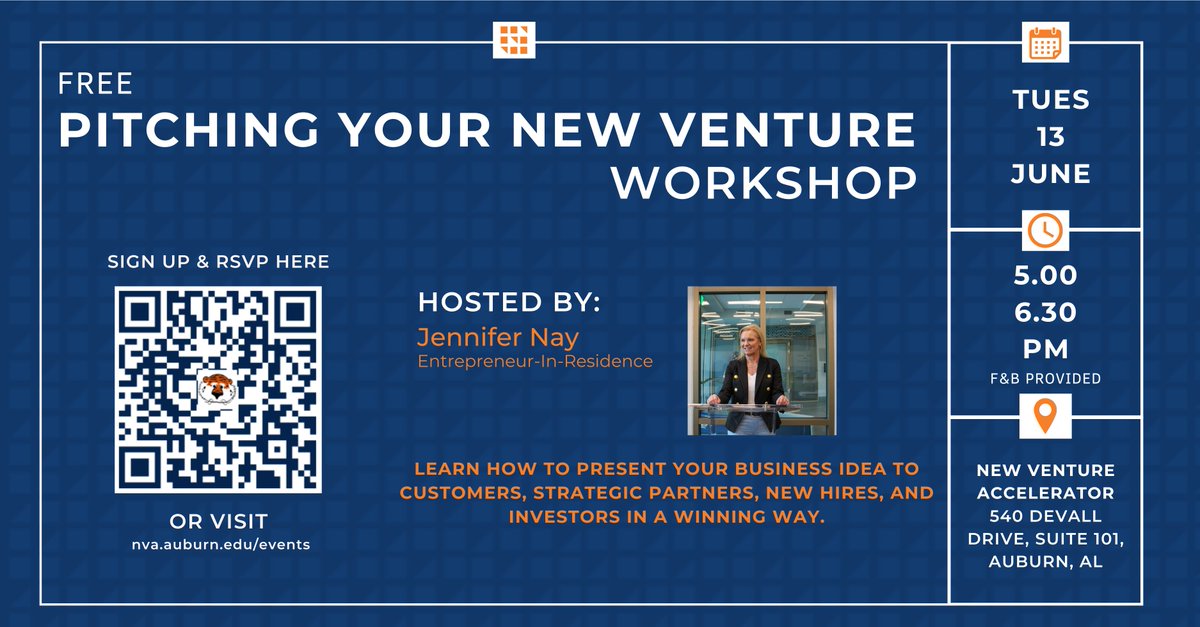 FREE
PITCHING YOUR NEW VENTURE WORKSHOP

SIGN UP & RSVP HERE

OR VISIT
nva.auburn.edu/events

HOSTED BY:
Jennifer Nay
Entrepreneur-In-Residence

LEARN HOW TO PRESENT YOUR BUSINESS IDEA TO CUSTOMERS, STRATEGIC PARTNERS, NEW HIRES, AND INVESTORS IN A WINNING WAY.

TUES
13
JUNE

5.00
6.30
PM
F&B PROVIDED

NEW VENTURE ACCELERATOR
540 DEVALL DRIVE, SUITE 101, AUBURN, AL